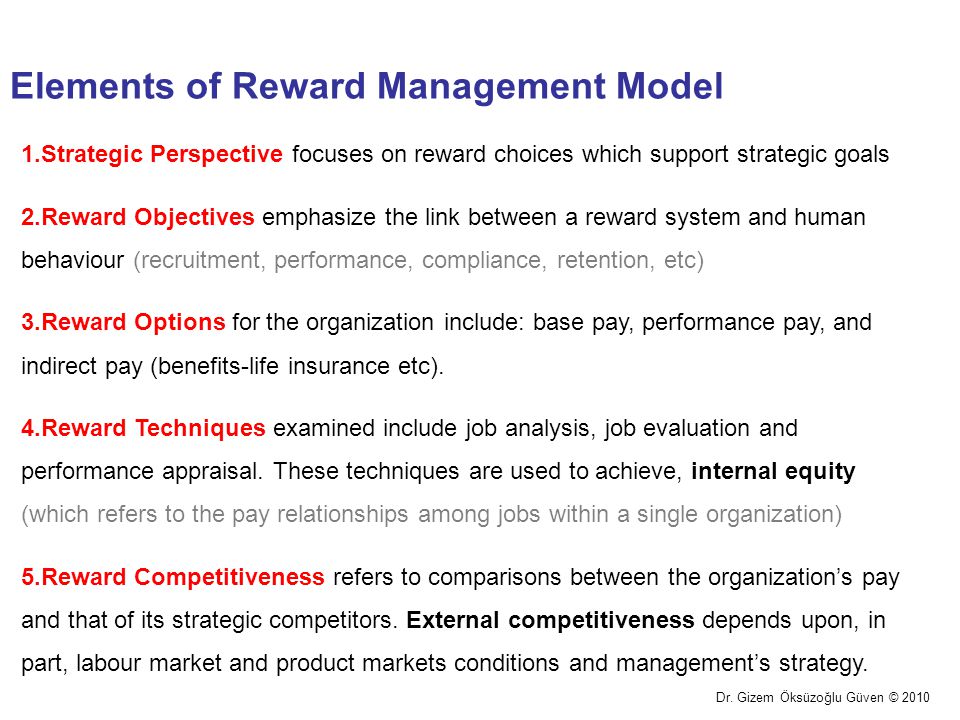 Elements of Reward Management Model

1.Strategic Perspective focuses on reward choices which support strategic goals

2.Reward Objectives emphasize the link between a reward system and human behaviour (recruitment, performance, compliance, retention, etc)

3.Reward Options for the organization include: base pay, performance pay, and indirect pay (benefits-life insurance etc).

4.Reward Techniques examined include job analysis, job evaluation and performance appraisal. These techniques are used to achieve, internal equity (which refers to the pay relationships among jobs within a single organization)

5.Reward Competitiveness refers to comparisons between the organization's pay and that of its strategic competitors. External competitiveness depends upon, in part, labour market and product markets conditions and management's strategy.

Dr. Gizem Öksüzoğlu Güven © 2010